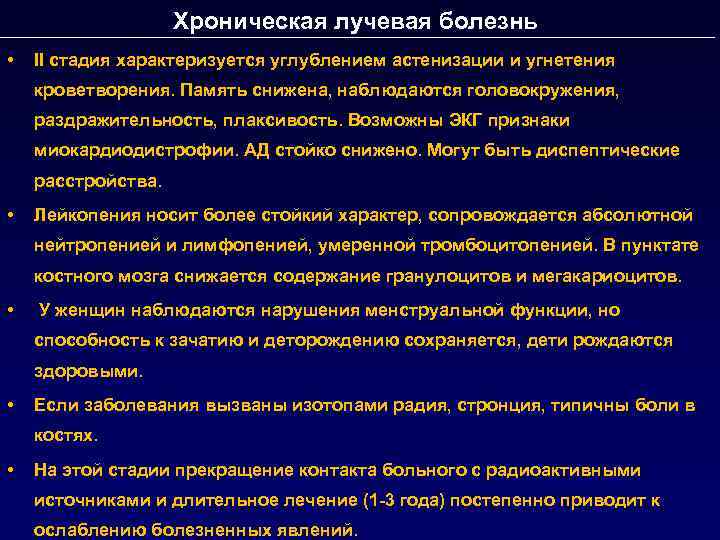 Хроническая лучевая болезнь

• II стадия характеризуется углублением астенизации и угнетения кроветворения. Память снижена, наблюдаются головокружения, раздражительность, плаксивость. Возможны ЭКГ признаки миокардиодистрофии. АД стойко снижено. Могут быть диспептические расстройства.

• Лейкопения носит более стойкий характер, сопровождается абсолютной нейтропенией и лимфопенией, умеренной тромбоцитопенией. В пунктате костного мозга снижается содержание гранулоцитов и мегакариоцитов.

• У женщин наблюдаются нарушения менструальной функции, но способность к зачатию и деторождению сохраняется, дети рождаются здоровыми.

• Если заболевания вызваны изотопами радия, стронция, типичны боли в костях.

• На этой стадии прекращение контакта больного с радиоактивными источниками и длительное лечение (1-3 года) постепенно приводит к ослаблению болезненных явлений.